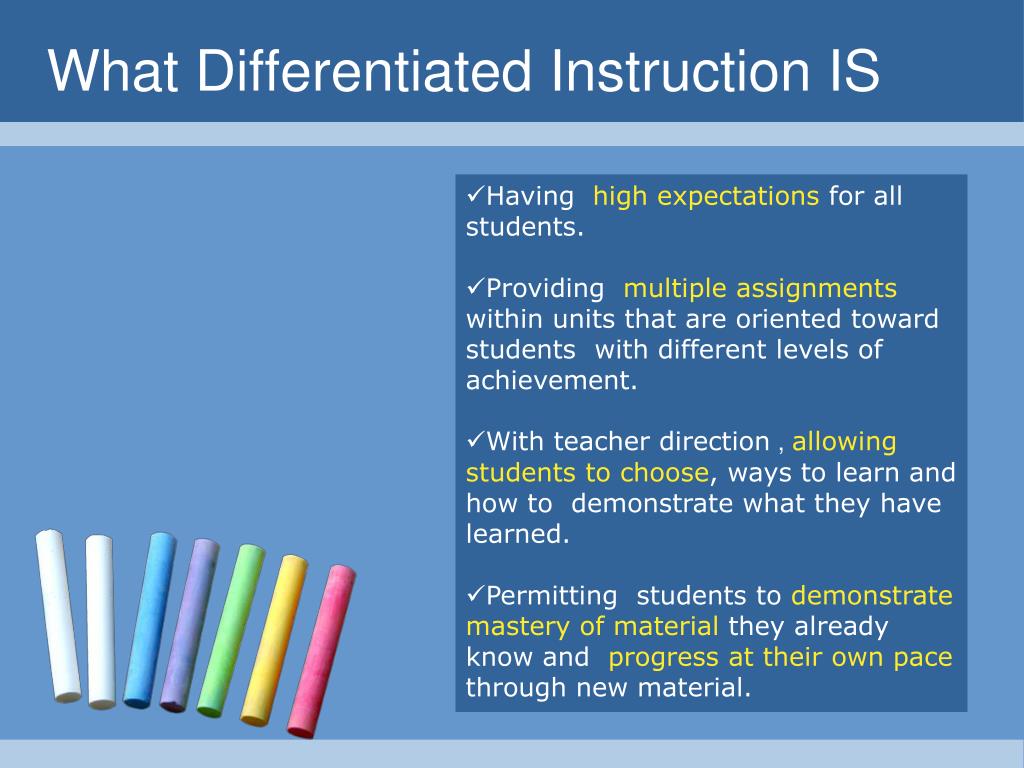 What Differentiated Instruction IS

✓Having high expectations for all students.

✓Providing multiple assignments within units that are oriented toward students with different levels of achievement.

✓With teacher direction , allowing students to choose, ways to learn and how to demonstrate what they have learned.

✓Permitting students to demonstrate mastery of material they already know and progress at their own pace through new material.